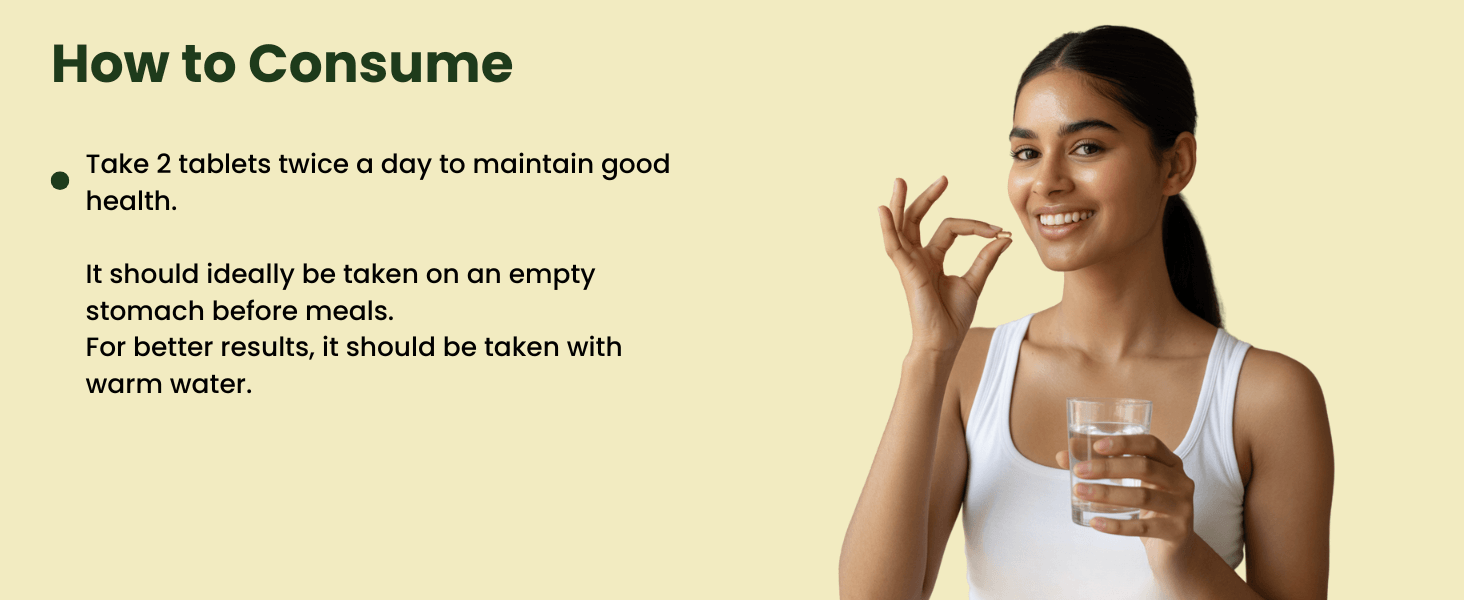 How to Consume

• Take 2 tablets twice a day to maintain good health.

It should ideally be taken on an empty stomach before meals.
For better results, it should be taken with warm water.